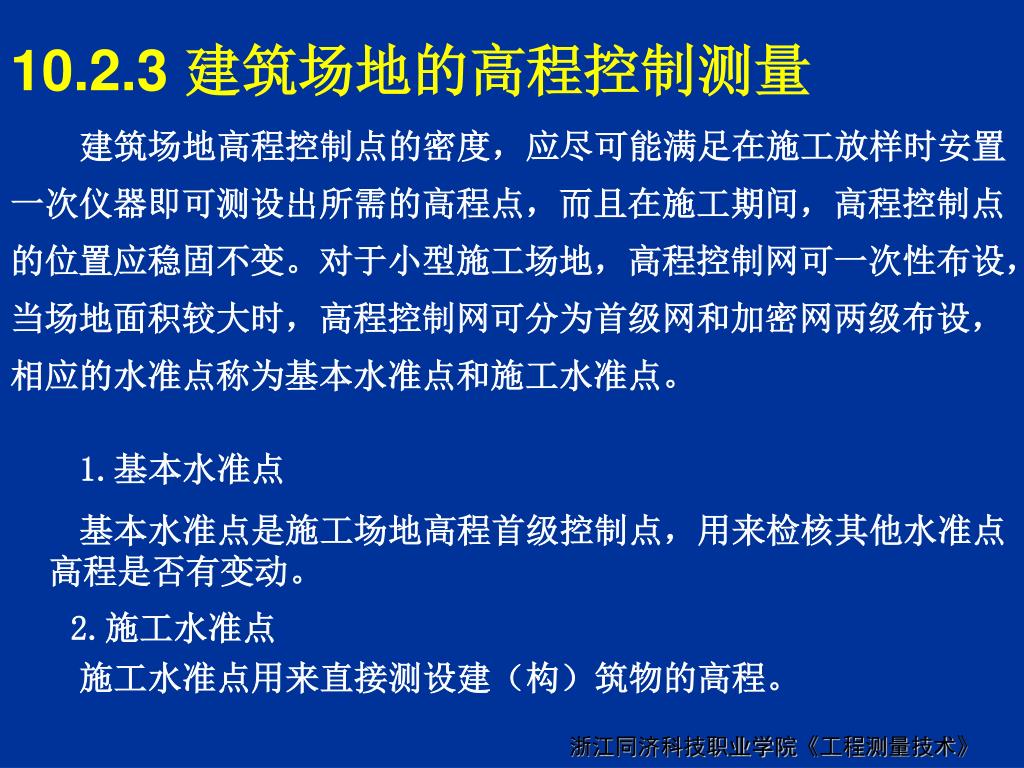 10.2.3 建筑场地的高程控制测量

建筑场地高程控制点的密度，应尽可能满足在施工放样时安置一次仪器即可测设出所需的高程点，而且在施工期间，高程控制点的位置应稳固不变。对于小型施工场地，高程控制网可一次性布设，当场地面积较大时，高程控制网可分为首级网和加密网两级布设，相应的水准点称为基本水准点和施工水准点。

1.基本水准点

基本水准点是施工场地高程首级控制点，用来检核其他水准点高程是否有变动。

2.施工水准点

施工水准点用来直接测设建（构）筑物的高程。

浙江同济科技职业学院《工程测量技术》